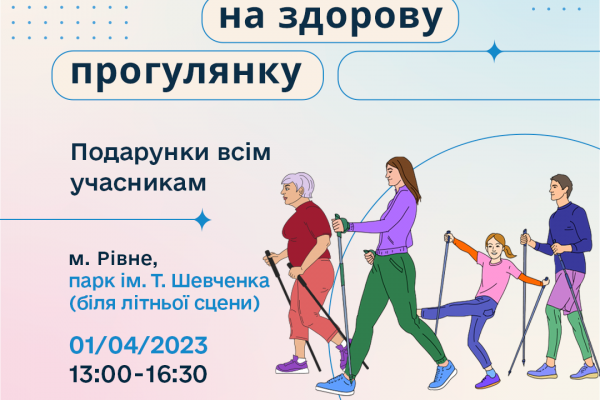 на здорову

прогулянку

Подарунки всім учасникам

м. Рівне,
парк ім. Т. Шевченка
(біля літньої сцени)

01/04/2023
13:00-16:30